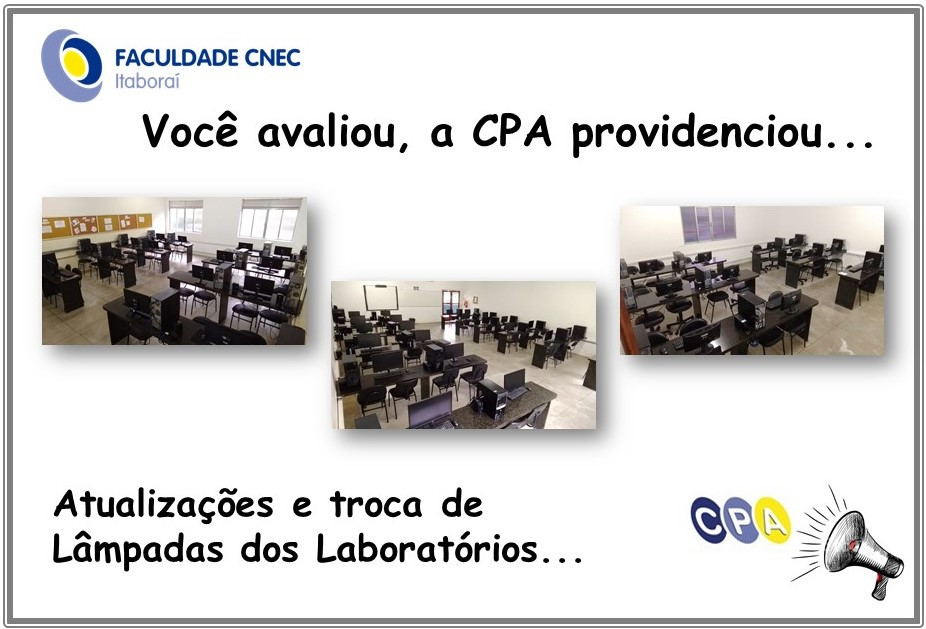 FACULDADE CNEC
Itaboraí

Você avaliou, a CPA providenciou...

Atualizações e troca de Lâmpadas dos Laboratórios...

CPA